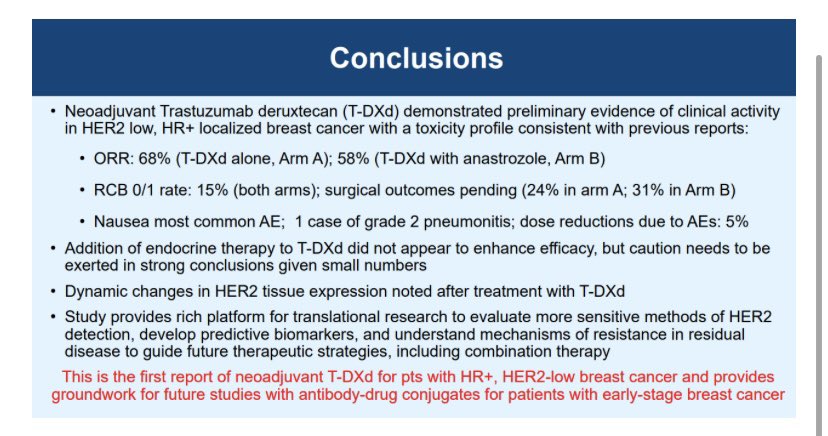 Conclusions

• Neoadjuvant Trastuzumab deruxtecan (T-DXd) demonstrated preliminary evidence of clinical activity in HER2 low, HR+ localized breast cancer with a toxicity profile consistent with previous reports:

• ORR: 68% (T-DXd alone, Arm A); 58% (T-DXd with anastrozole, Arm B)

• RCB 0/1 rate: 15% (both arms); surgical outcomes pending (24% in arm A; 31% in Arm B)

• Nausea most common AE; 1 case of grade 2 pneumonitis; dose reductions due to AEs: 5%

• Addition of endocrine therapy to T-DXd did not appear to enhance efficacy, but caution needs to be exerted in strong conclusions given small numbers

• Dynamic changes in HER2 tissue expression noted after treatment with T-DXd

• Study provides rich platform for translational research to evaluate more sensitive methods of HER2 detection, develop predictive biomarkers, and understand mechanisms of resistance in residual disease to guide future therapeutic strategies, including combination therapy

This is the first report of neoadjuvant T-DXd for pts with HR+, HER2-low breast cancer and provides groundwork for future studies with antibody-drug conjugates for patients with early-stage breast cancer